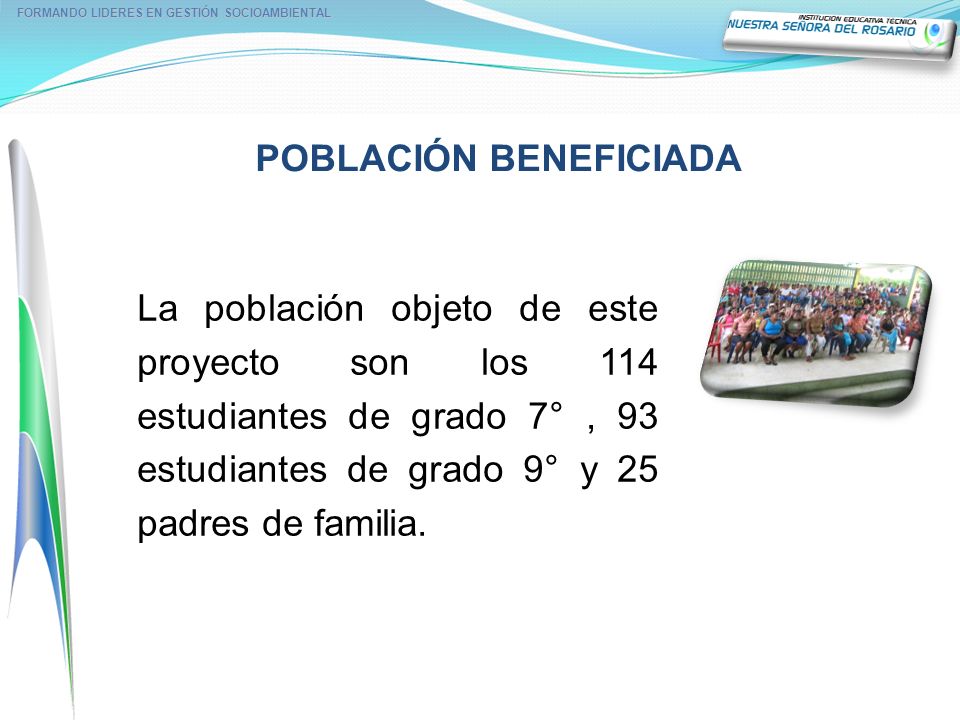 FORMANDO LIDERES EN GESTIÓN SOCIOAMBIENTAL

INSTITUCION EDUCATIVA TECNICA
NUESTRA SEÑORA DEL ROSARIO

POBLACIÓN BENEFICIADA

La población objeto de este proyecto son los 114 estudiantes de grado 7° , 93 estudiantes de grado 9° y 25 padres de familia.